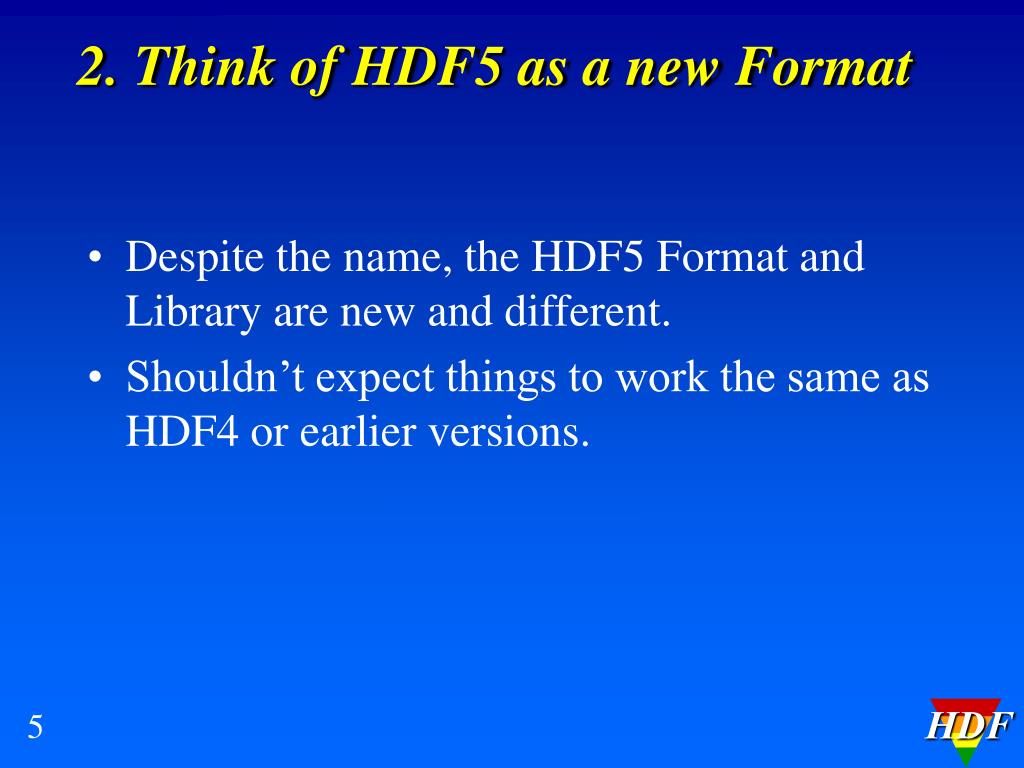 2. Think of HDF5 as a new Format

• Despite the name, the HDF5 Format and Library are new and different.

• Shouldn’t expect things to work the same as HDF4 or earlier versions.

5

HDF